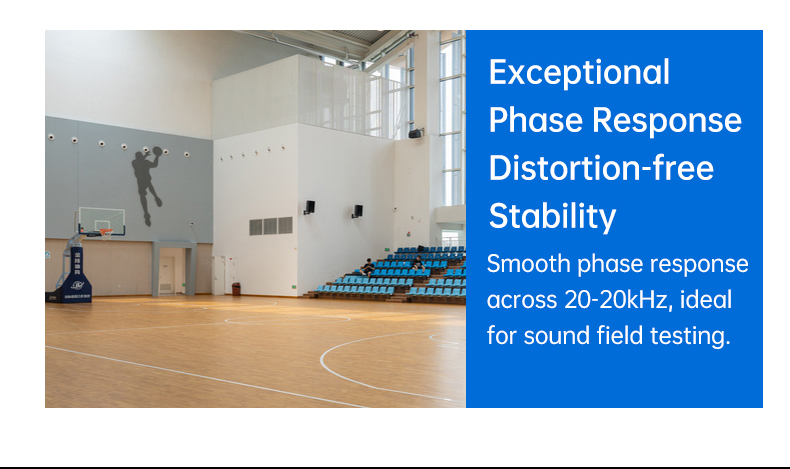 Exceptional Phase Response Distortion-free Stability

Smooth phase response across 20-20kHz, ideal for sound field testing.